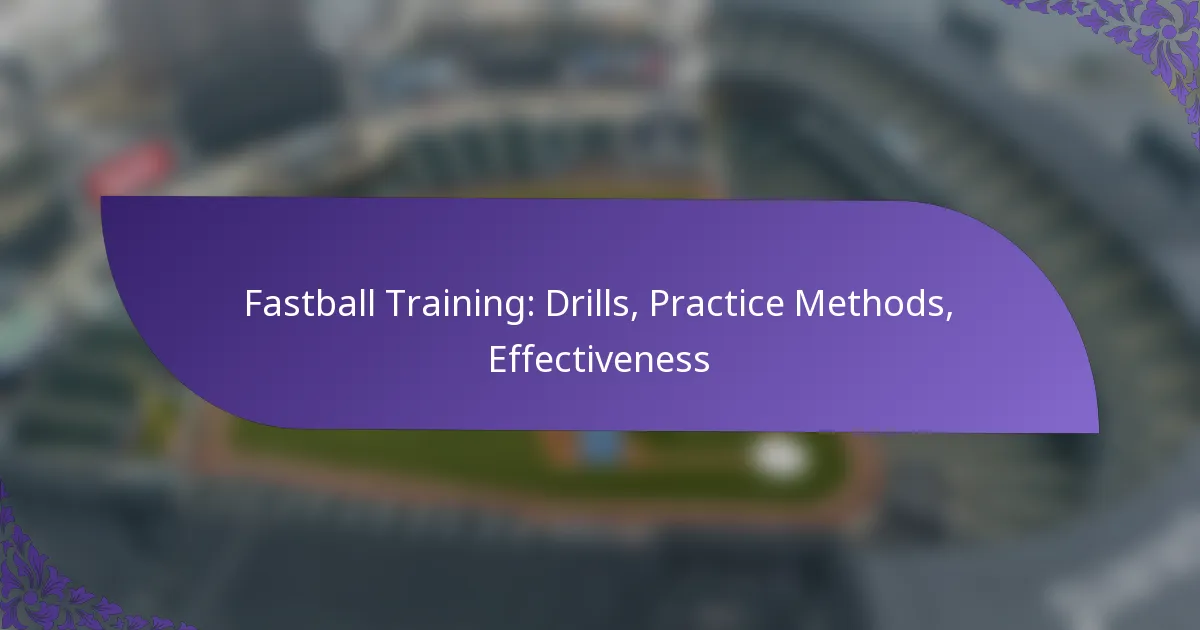 Fastball Training: Drills, Practice Methods, Effectiveness